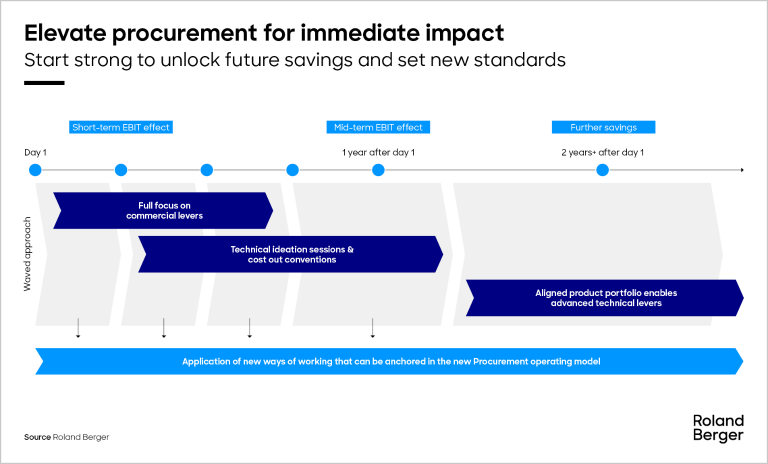 Elevate procurement for immediate impact
Start strong to unlock future savings and set new standards

Short-term EBIT effect

Mid-term EBIT effect

Further savings

Day 1

1 year after day 1

2 years+ after day 1

Waved approach

Full focus on commercial levers

Technical ideation sessions & cost out conventions

Aligned product portfolio enables advanced technical levers

Application of new ways of working that can be anchored in the new Procurement operating model

Source Roland Berger

Roland Berger